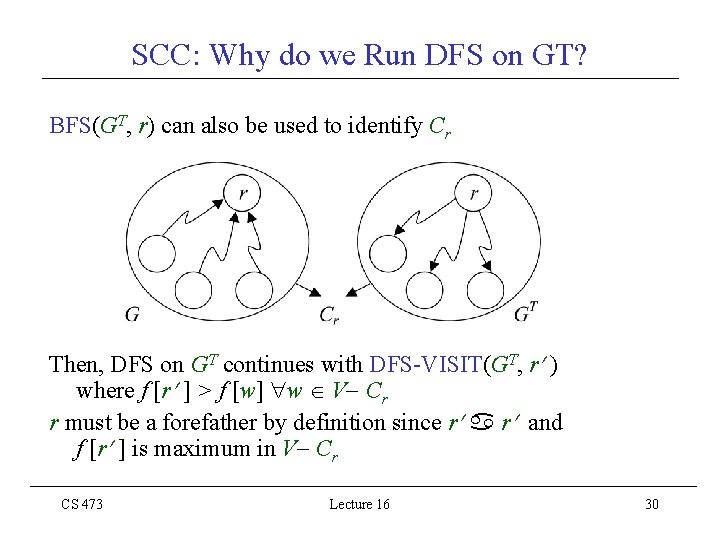 SCC: Why do we Run DFS on GT?

BFS($G^T$, $r$) can also be used to identify $C_r$

$r$

$r$

$G$

$C_r$

$G^T$

Then, DFS on $G^T$ continues with DFS-VISIT($G^T$, $r'$) where $f[r'] > f[w]$ $\forall w \in V - C_r$

$r$ must be a forefather by definition since $r'$ ♋ $r'$ and $f[r']$ is maximum in $V - C_r$

CS 473

Lecture 16

30